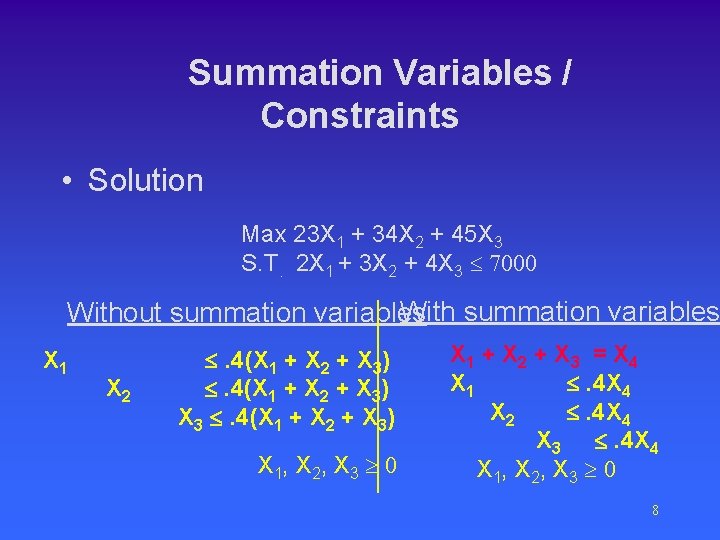 Summation Variables / Constraints

• Solution

Max $23X_1 + 34X_2 + 45X_3$
S.T. $2X_1 + 3X_2 + 4X_3 \leq 7000$

Without summation variables

$X_1 \leq .4(X_1 + X_2 + X_3)$
$X_2 \leq .4(X_1 + X_2 + X_3)$
$X_3 \leq .4(X_1 + X_2 + X_3)$
$X_1, X_2, X_3 \geq 0$

With summation variables

$X_1 + X_2 + X_3 = X_4$
$X_1 \leq .4X_4$
$X_2 \leq .4X_4$
$X_3 \leq .4X_4$
$X_1, X_2, X_3 \geq 0$

8